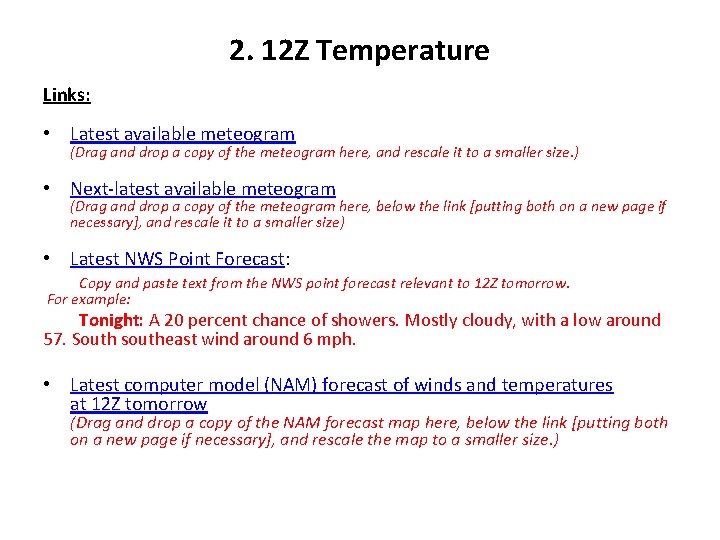 2. 12Z Temperature

Links:

• Latest available meteogram
(Drag and drop a copy of the meteogram here, and rescale it to a smaller size.)

• Next-latest available meteogram
(Drag and drop a copy of the meteogram here, below the link [putting both on a new page if necessary], and rescale it to a smaller size)

• Latest NWS Point Forecast:
Copy and paste text from the NWS point forecast relevant to 12Z tomorrow.
For example:
Tonight: A 20 percent chance of showers. Mostly cloudy, with a low around 57. South southeast wind around 6 mph.

• Latest computer model (NAM) forecast of winds and temperatures at 12Z tomorrow
(Drag and drop a copy of the NAM forecast map here, below the link [putting both on a new page if necessary], and rescale the map to a smaller size.)